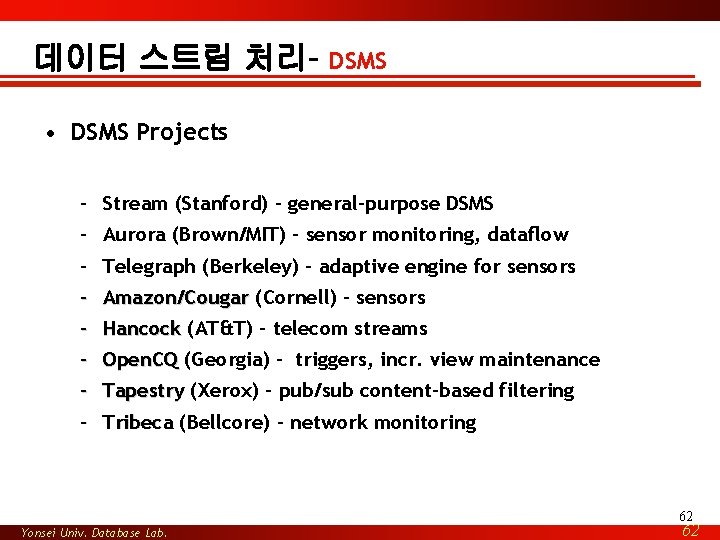 데이터 스트림 처리- DSMS

• DSMS Projects

- Stream (Stanford) - general-purpose DSMS
- Aurora (Brown/MIT) - sensor monitoring, dataflow
- Telegraph (Berkeley) - adaptive engine for sensors
- Amazon/Cougar (Cornell) - sensors
- Hancock (AT&T) - telecom streams
- OpenCQ (Georgia) - triggers, incr. view maintenance
- Tapestry (Xerox) - pub/sub content-based filtering
- Tribeca (Bellcore) - network monitoring

62

Yonsei Univ. Database Lab.

62